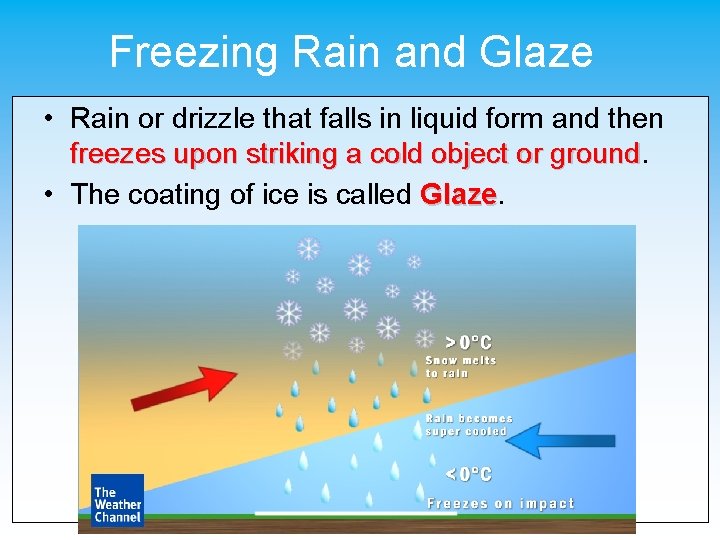 Freezing Rain and Glaze

• Rain or drizzle that falls in liquid form and then freezes upon striking a cold object or ground.

• The coating of ice is called Glaze.

>0°C
Snow melts to rain

Rain becomes super cooled

<0°C

Freezes on impact

The Weather Channel